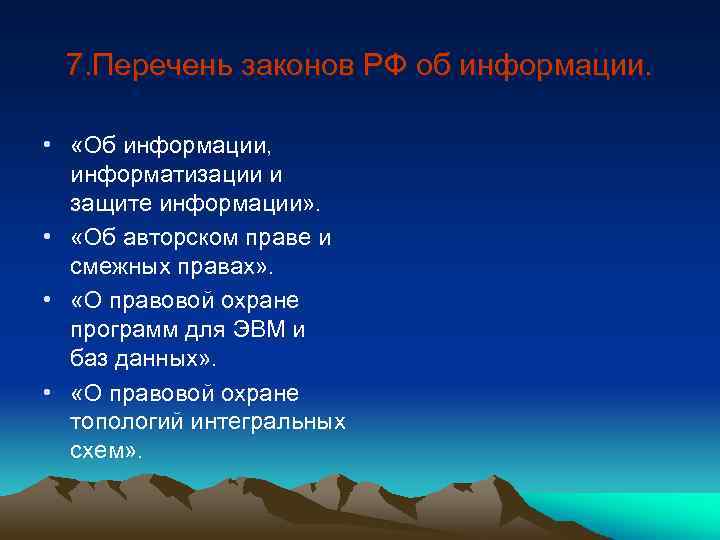 7.Перечень законов РФ об информации.

• «Об информации, информатизации и защите информации».
• «Об авторском праве и смежных правах».
• «О правовой охране программ для ЭВМ и баз данных».
• «О правовой охране топологий интегральных схем».